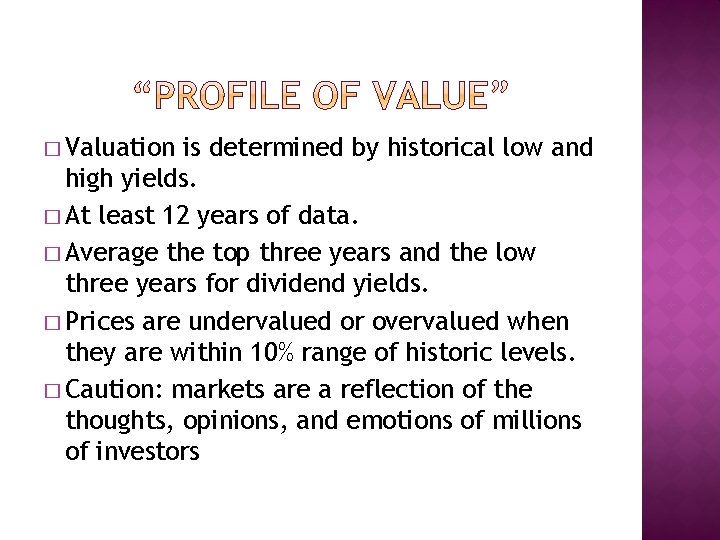 “PROFILE OF VALUE”

□ Valuation is determined by historical low and high yields.

□ At least 12 years of data.

□ Average the top three years and the low three years for dividend yields.

□ Prices are undervalued or overvalued when they are within 10% range of historic levels.

□ Caution: markets are a reflection of the thoughts, opinions, and emotions of millions of investors